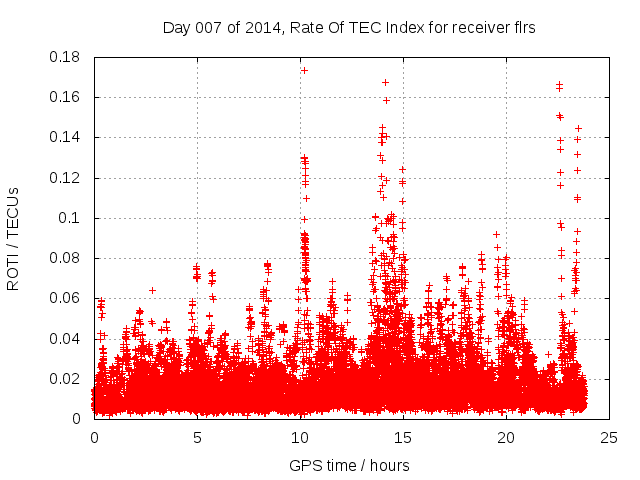 Day 007 of 2014, Rate Of TEC Index for receiver flrs

ROTI / TECUs

0.18
0.16
0.14
0.12
0.1
0.08
0.06
0.04
0.02
0

0
5
10
15
20
25

GPS time / hours